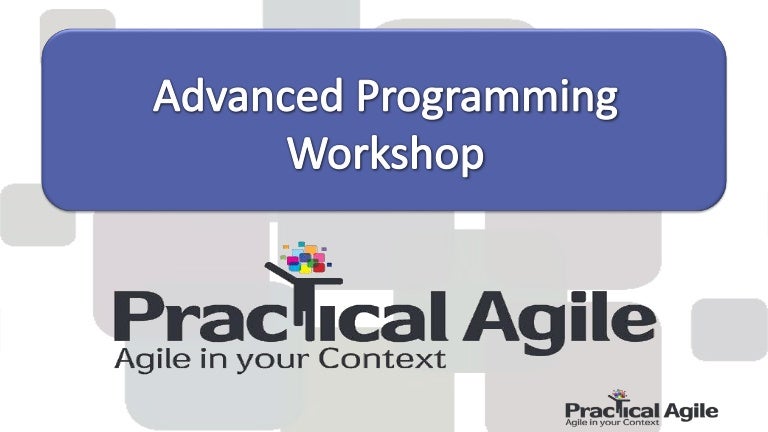 Advanced Programming Workshop

Practical Agile
Agile in your Context

Practical Agile
Agile in your Context